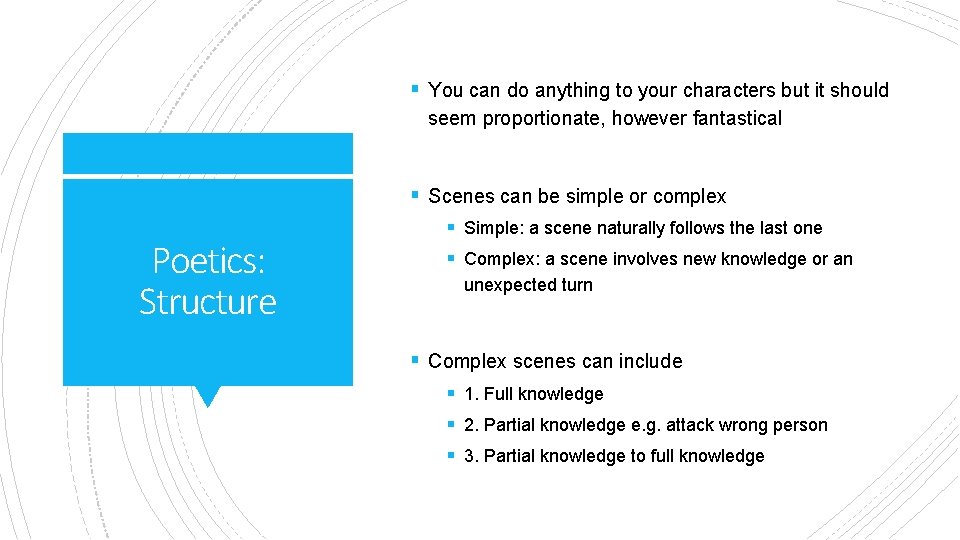 Poetics: Structure

▪ You can do anything to your characters but it should seem proportionate, however fantastical

▪ Scenes can be simple or complex

▪ Simple: a scene naturally follows the last one

▪ Complex: a scene involves new knowledge or an unexpected turn

▪ Complex scenes can include

▪ 1. Full knowledge

▪ 2. Partial knowledge e.g. attack wrong person

▪ 3. Partial knowledge to full knowledge